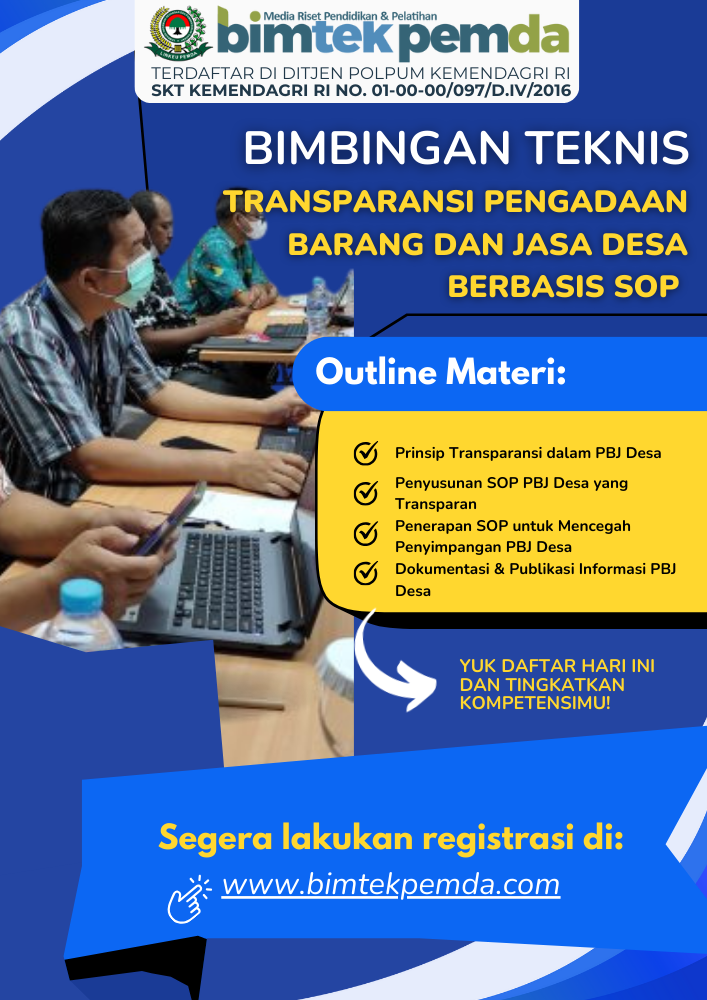 Media Riset Pendidikan & Pelatihan
bimtekpemda
TERDAFTAR DI DITJEN POLPUM KEMENDAGRI RI
SKT KEMENDAGRI RI NO. 01-00-00/097/D.IV/2016

BIMBINGAN TEKNIS
TRANSPARANSI PENGADAAN BARANG DAN JASA DESA BERBASIS SOP

Outline Materi:

Prinsip Transparansi dalam PBJ Desa
Penyusunan SOP PBJ Desa yang Transparan
Penerapan SOP untuk Mencegah Penyimpangan PBJ Desa
Dokumentasi & Publikasi Informasi PBJ Desa

YUK DAFTAR HARI INI DAN TINGKATKAN KOMPETENSIMU!

Segera lakukan registrasi di:
www.bimtekpemda.com